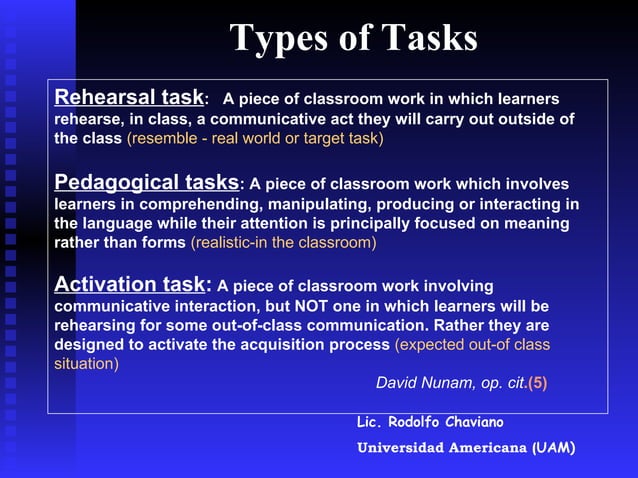 Types of Tasks

Rehearsal task: A piece of classroom work in which learners rehearse, in class, a communicative act they will carry out outside of the class (resemble - real world or target task)

Pedagogical tasks: A piece of classroom work which involves learners in comprehending, manipulating, producing or interacting in the language while their attention is principally focused on meaning rather than forms (realistic-in the classroom)

Activation task: A piece of classroom work involving communicative interaction, but NOT one in which learners will be rehearsing for some out-of-class communication. Rather they are designed to activate the acquisition process (expected out-of class situation)

David Nunam, op. cit.(5)

Lic. Rodolfo Chaviano

Universidad Americana (UAM)